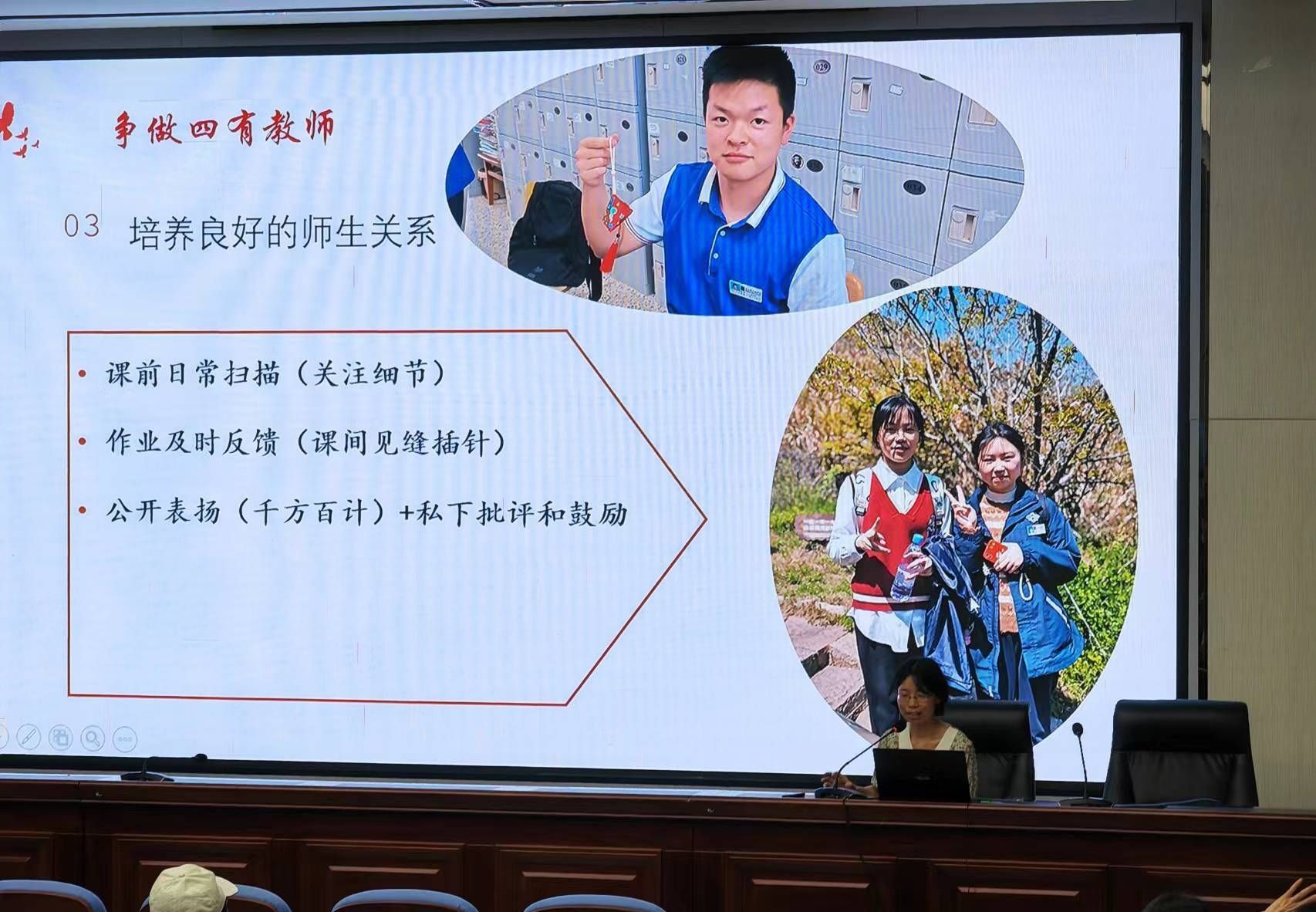 争做四有教师

03 培养良好的师生关系

• 课前日常扫描（关注细节）
• 作业及时反馈（课间见缝插针）
• 公开表扬（千方百计）+私下批评和鼓励